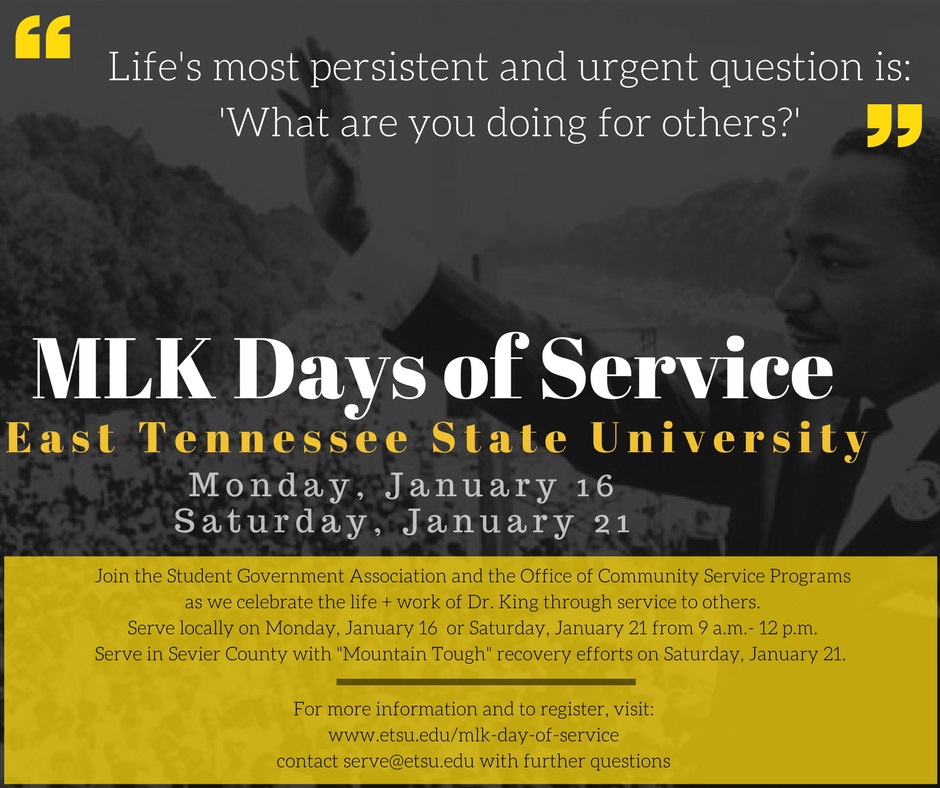 “ Life's most persistent and urgent question is: 'What are you doing for others?' ”

MLK Days of Service

East Tennessee State University

Monday, January 16
Saturday, January 21

Join the Student Government Association and the Office of Community Service Programs as we celebrate the life + work of Dr. King through service to others. Serve locally on Monday, January 16 or Saturday, January 21 from 9 a.m.- 12 p.m. Serve in Sevier County with "Mountain Tough" recovery efforts on Saturday, January 21.

For more information and to register, visit: www.etsu.edu/mlk-day-of-service contact serve@etsu.edu with further questions